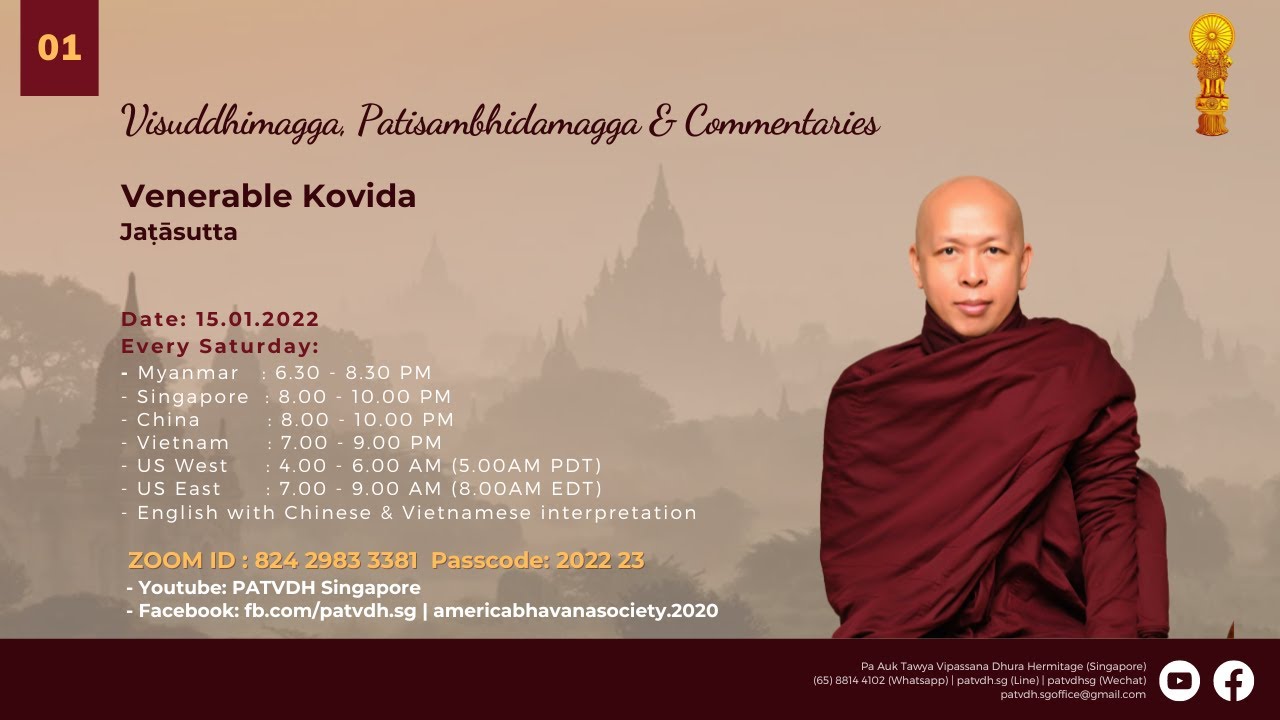 01

Visuddhimagga, Patisambhidamagga & Commentaries

Venerable Kovida
Jaṭāsutta

Date: 15.01.2022
Every Saturday:
- Myanmar : 6.30 - 8.30 PM
- Singapore : 8.00 - 10.00 PM
- China : 8.00 - 10.00 PM
- Vietnam : 7.00 - 9.00 PM
- US West : 4.00 - 6.00 AM (5.00AM PDT)
- US East : 7.00 - 9.00 AM (8.00AM EDT)
- English with Chinese & Vietnamese interpretation

ZOOM ID : 824 2983 3381 Passcode: 2022 23
- Youtube: PATVDH Singapore
- Facebook: fb.com/patvdh.sg | americabhavanasociety.2020

Pa Auk Tawya Vipassana Dhura Hermitage (Singapore)
(65) 8814 4102 (Whatsapp) | patvdh.sg (Line) | patvdhsg (Wechat)
patvdh.sgoffice@gmail.com